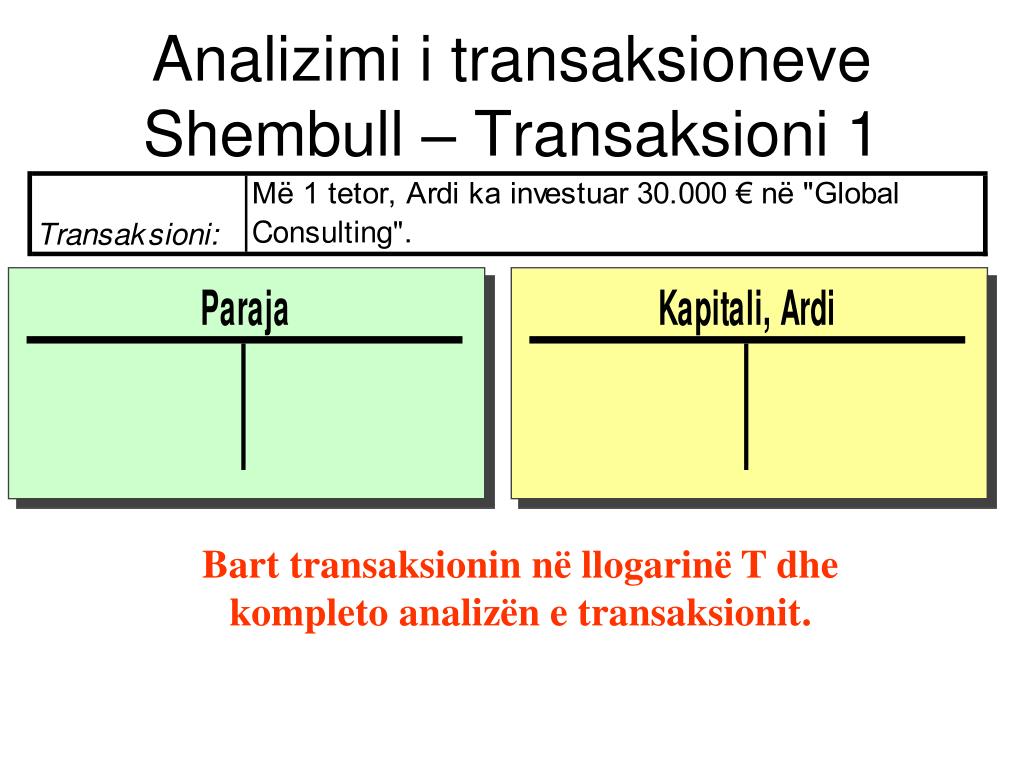 Analizimi i transaksioneve
Shembull – Transaksioni 1

| Transaksioni: | Më 1 tetor, Ardi ka investuar 30.000 € në "Global Consulting". |
|---|---|

Paraja

Kapitali, Ardi

Bart transaksionin në llogarinë T dhe kompleto analizën e transaksionit.